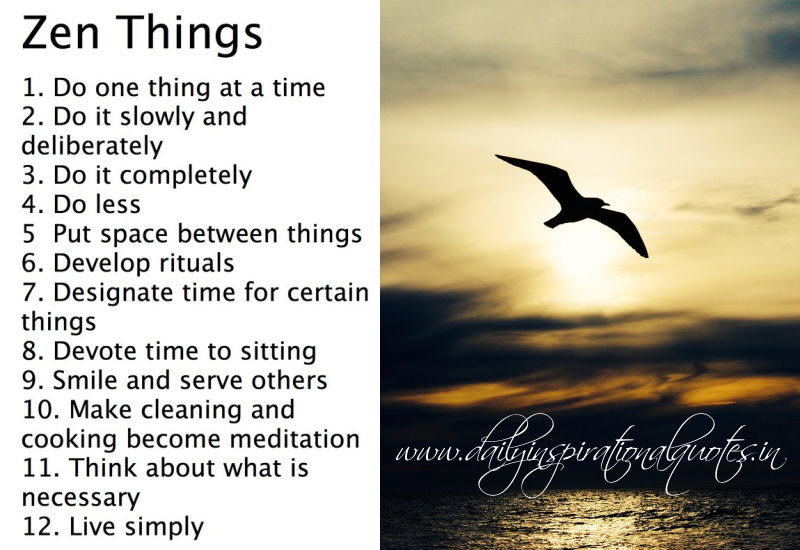 Zen Things

1. Do one thing at a time
2. Do it slowly and deliberately
3. Do it completely
4. Do less
5  Put space between things
6. Develop rituals
7. Designate time for certain things
8. Devote time to sitting
9. Smile and serve others
10. Make cleaning and cooking become meditation
11. Think about what is necessary
12. Live simply

www.dailyinspirationalquotes.in